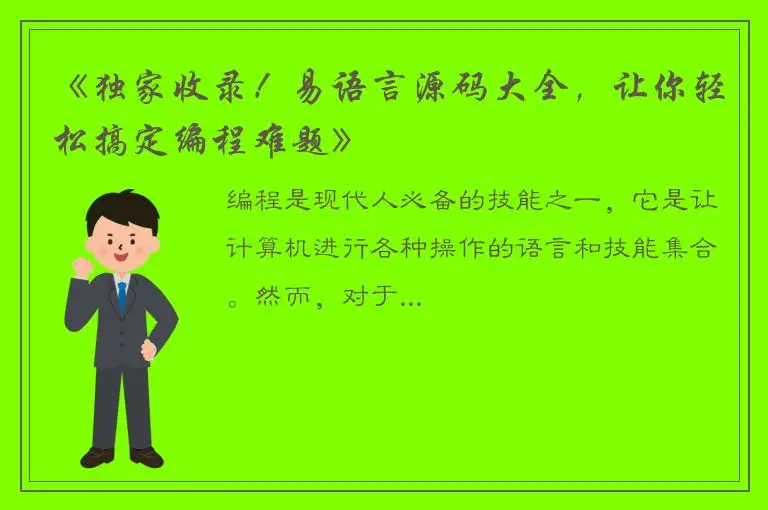 《独家收录！易语言源码大全，让你轻松搞定编程难题》

编程是现代人必备的技能之一，它是让计算机进行各种操作的语言和技能集合。然而，对于...